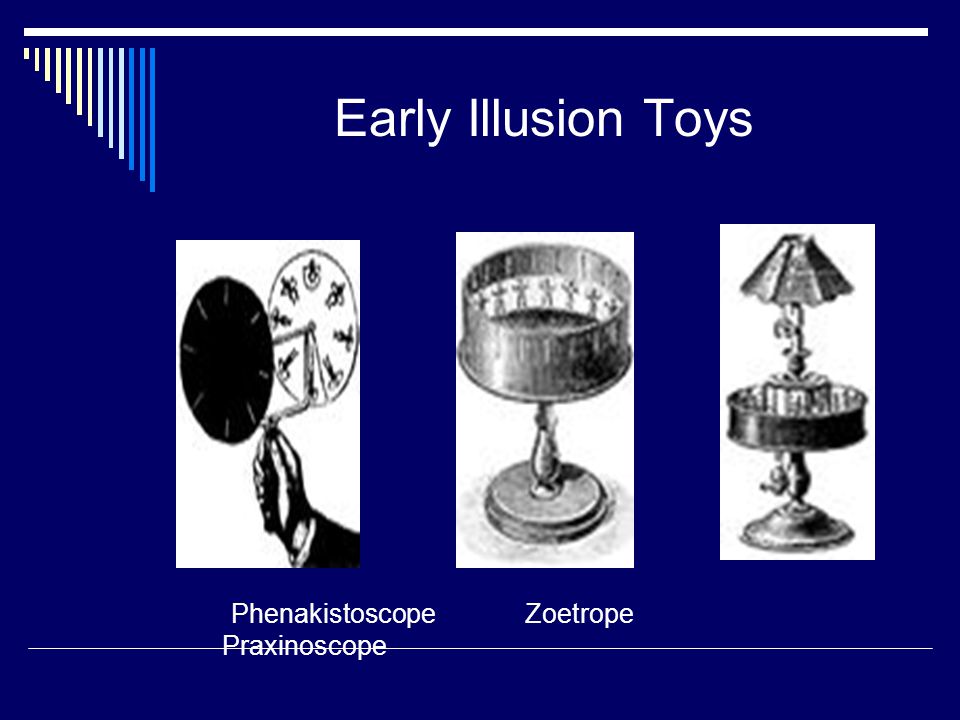 Early Illusion Toys

Phenakistoscope Zoetrope
Praxinoscope